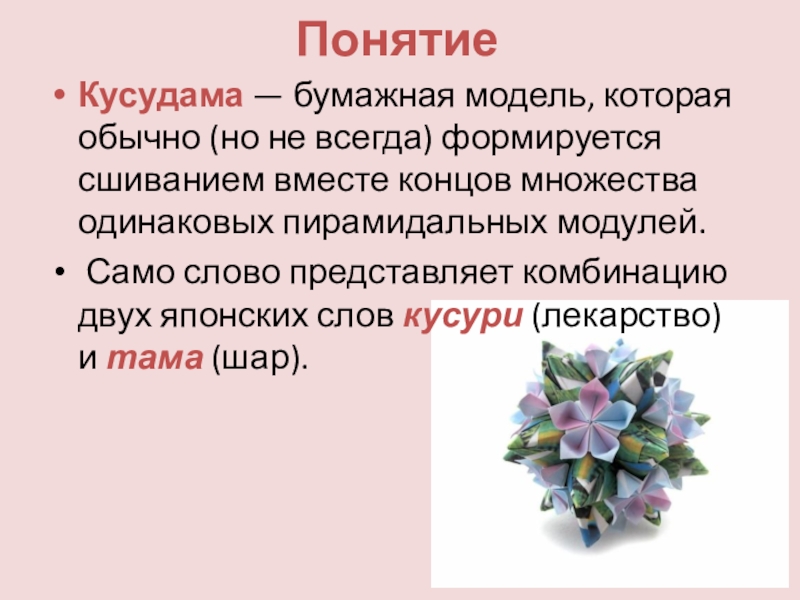 Понятие

• Кусудама — бумажная модель, которая обычно (но не всегда) формируется сшиванием вместе концов множества одинаковых пирамидальных модулей.

• Само слово представляет комбинацию двух японских слов кусури (лекарство) и тама (шар).